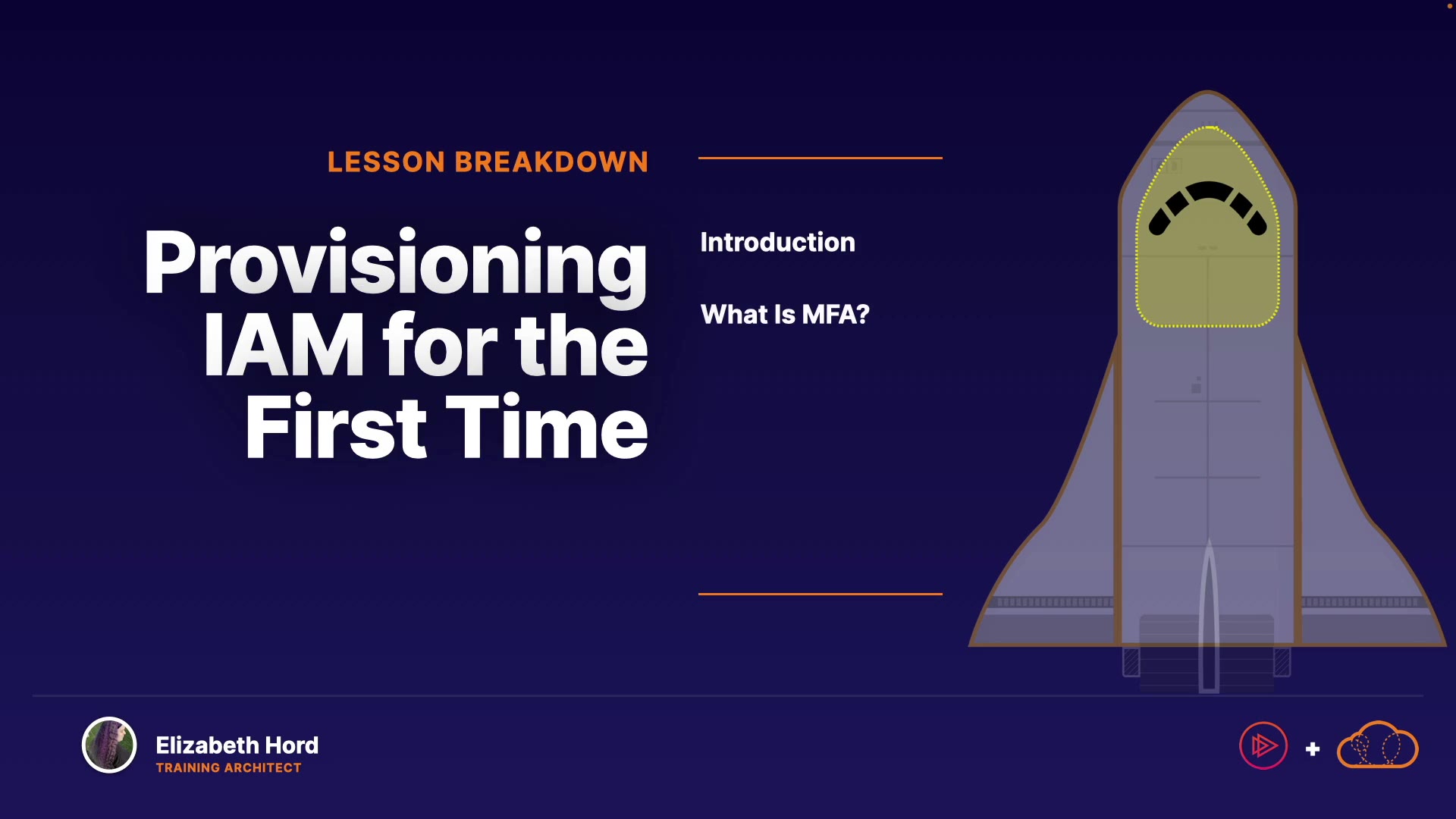 LESSON BREAKDOWN

Provisioning IAM for the First Time

Introduction

What Is MFA?

Elizabeth Hord
TRAINING ARCHITECT

+